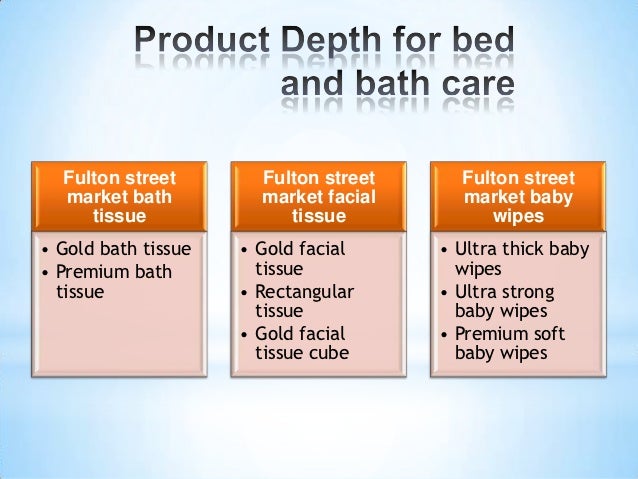 Product Depth for bed and bath care

Fulton street market bath tissue
• Gold bath tissue
• Premium bath tissue

Fulton street market facial tissue
• Gold facial tissue
• Rectangular tissue
• Gold facial tissue cube

Fulton street market baby wipes
• Ultra thick baby wipes
• Ultra strong baby wipes
• Premium soft baby wipes